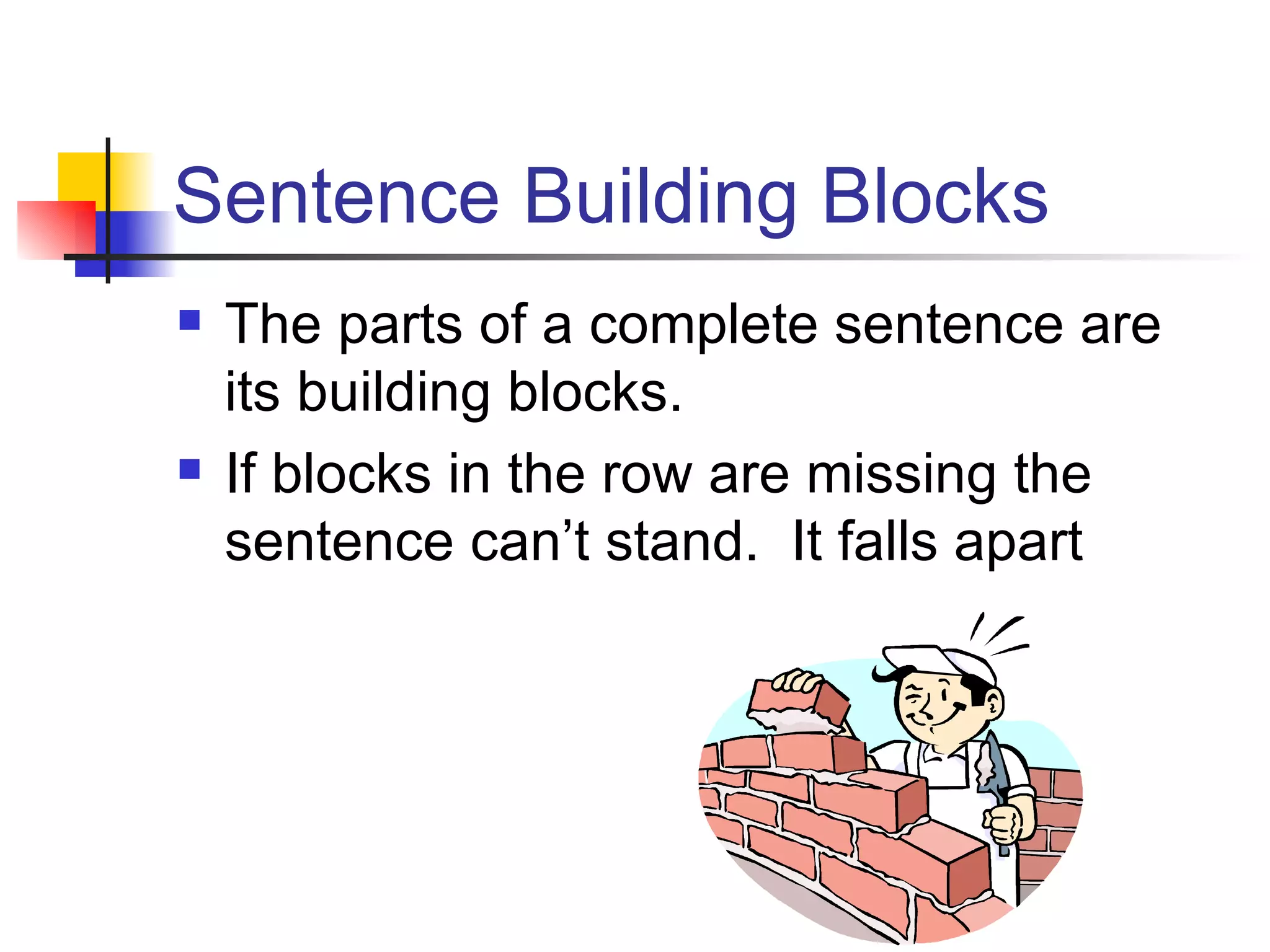 Sentence Building Blocks

- The parts of a complete sentence are its building blocks.
- If blocks in the row are missing the sentence can’t stand.  It falls apart